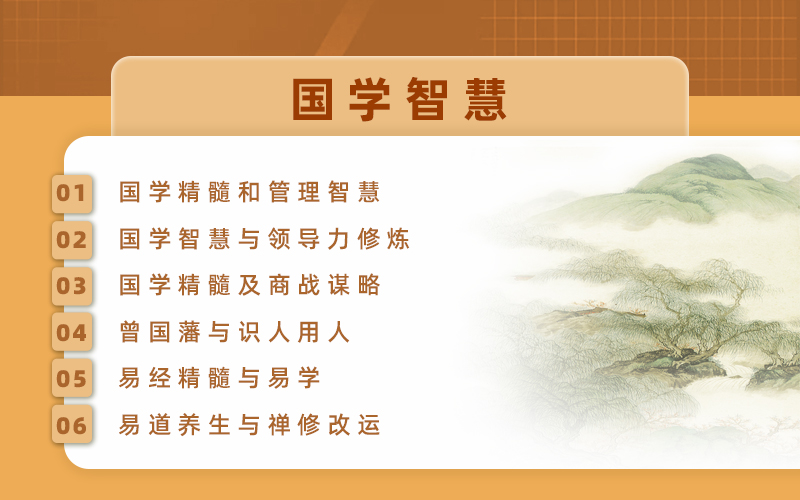 国学智慧

01 国学精髓和管理智慧
02 国学智慧与领导力修炼
03 国学精髓及商战谋略
04 曾国藩与识人用人
05 易经精髓与易学
06 易道养生与禅修改运